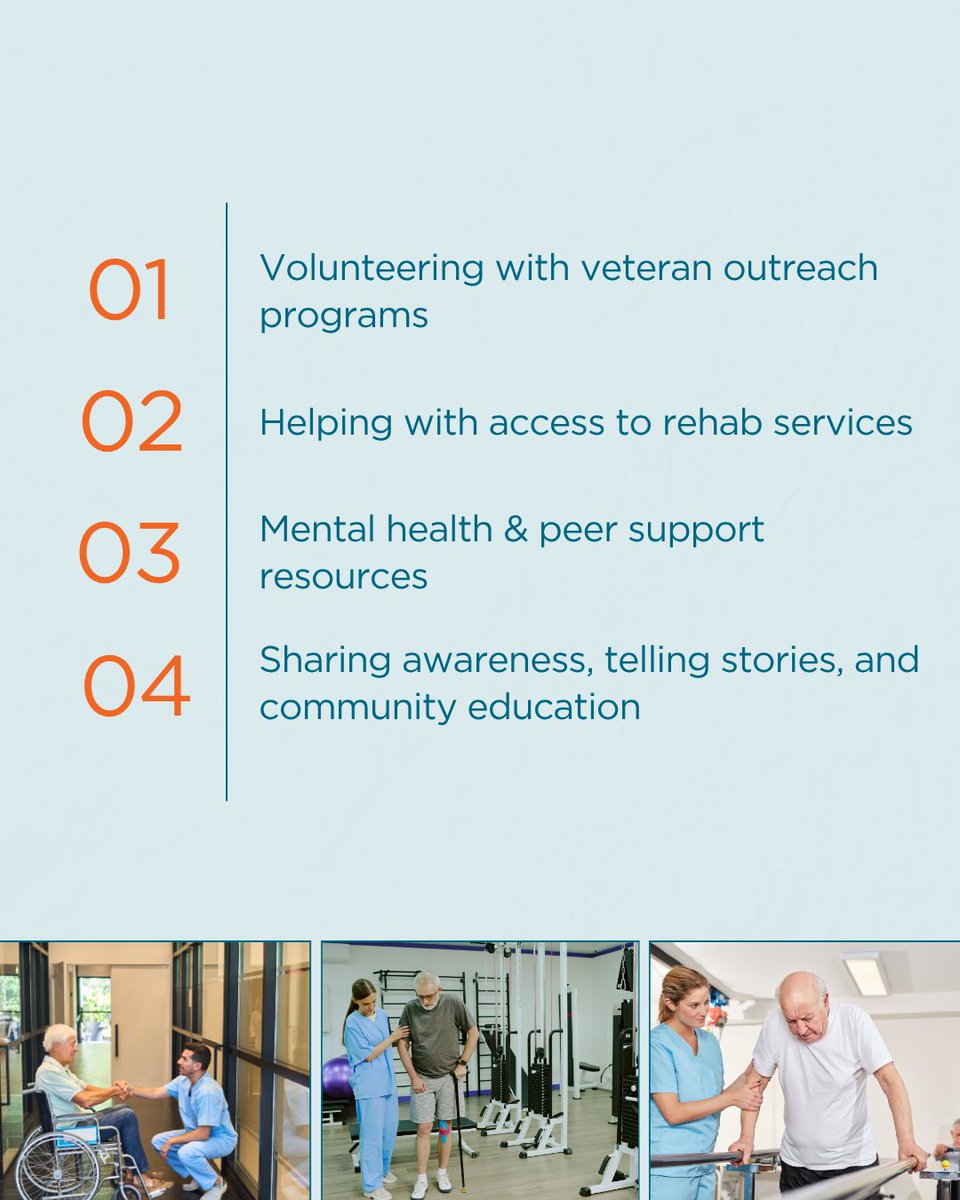 01 Volunteering with veteran outreach programs

02 Helping with access to rehab services

03 Mental health & peer support resources

04 Sharing awareness, telling stories, and community education